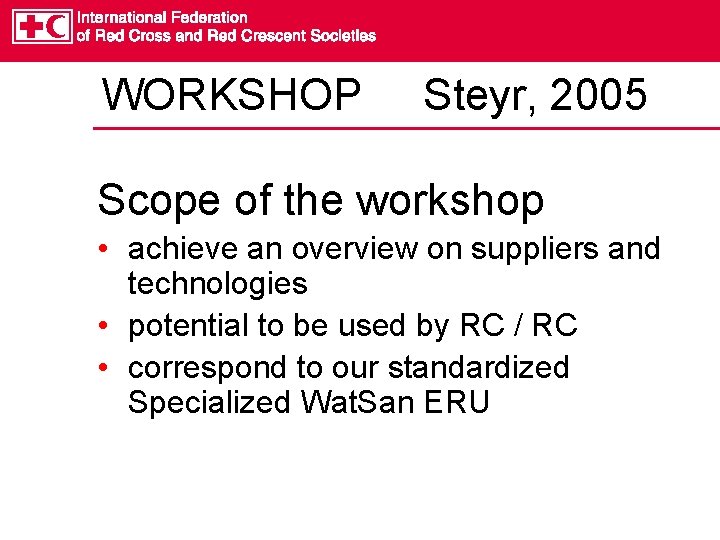 International Federation
of Red Cross and Red Crescent Societies

WORKSHOP Steyr, 2005

Scope of the workshop

• achieve an overview on suppliers and technologies
• potential to be used by RC / RC
• correspond to our standardized Specialized WatSan ERU